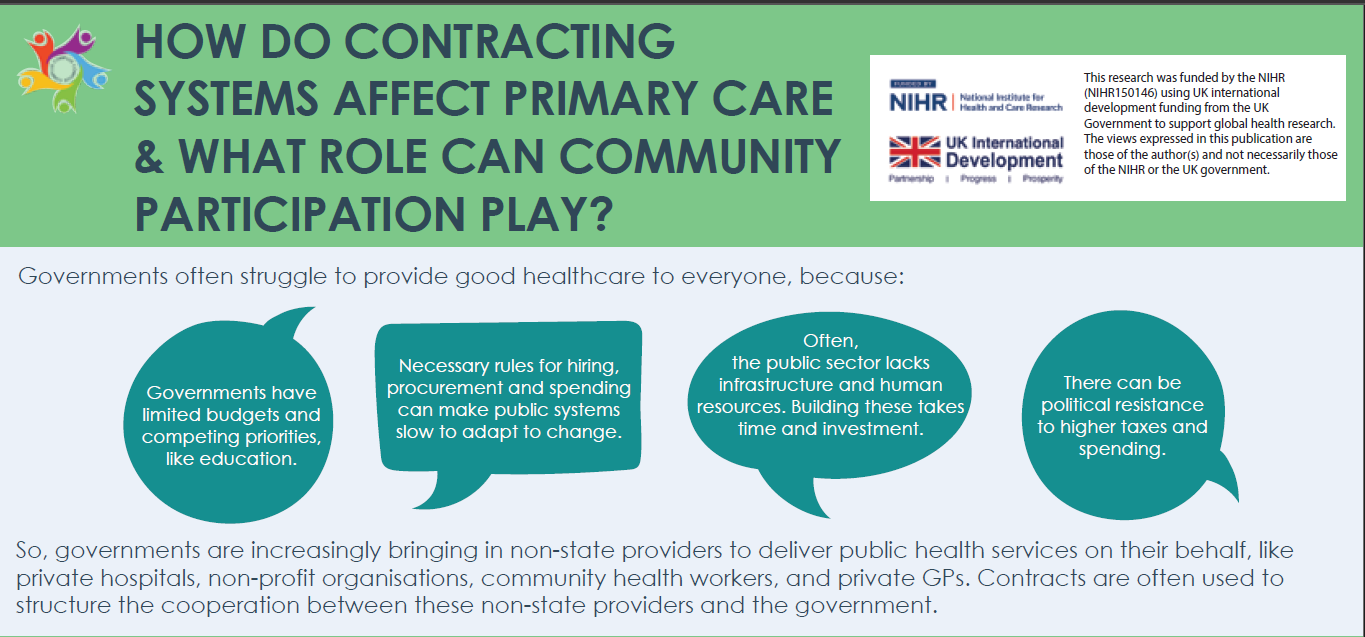 HOW DO CONTRACTING SYSTEMS AFFECT PRIMARY CARE & WHAT ROLE CAN COMMUNITY PARTICIPATION PLAY?

FUNDED BY
NIHR | National Institute for Health and Care Research

UK International Development
Partnership | Progress | Prosperity

This research was funded by the NIHR (NIHR150146) using UK international development funding from the UK Government to support global health research. The views expressed in this publication are those of the author(s) and not necessarily those of the NIHR or the UK government.

Governments often struggle to provide good healthcare to everyone, because:

Governments have limited budgets and competing priorities, like education.

Necessary rules for hiring, procurement and spending can make public systems slow to adapt to change.

Often, the public sector lacks infrastructure and human resources. Building these takes time and investment.

There can be political resistance to higher taxes and spending.

So, governments are increasingly bringing in non-state providers to deliver public health services on their behalf, like private hospitals, non-profit organisations, community health workers, and private GPs. Contracts are often used to structure the cooperation between these non-state providers and the government.